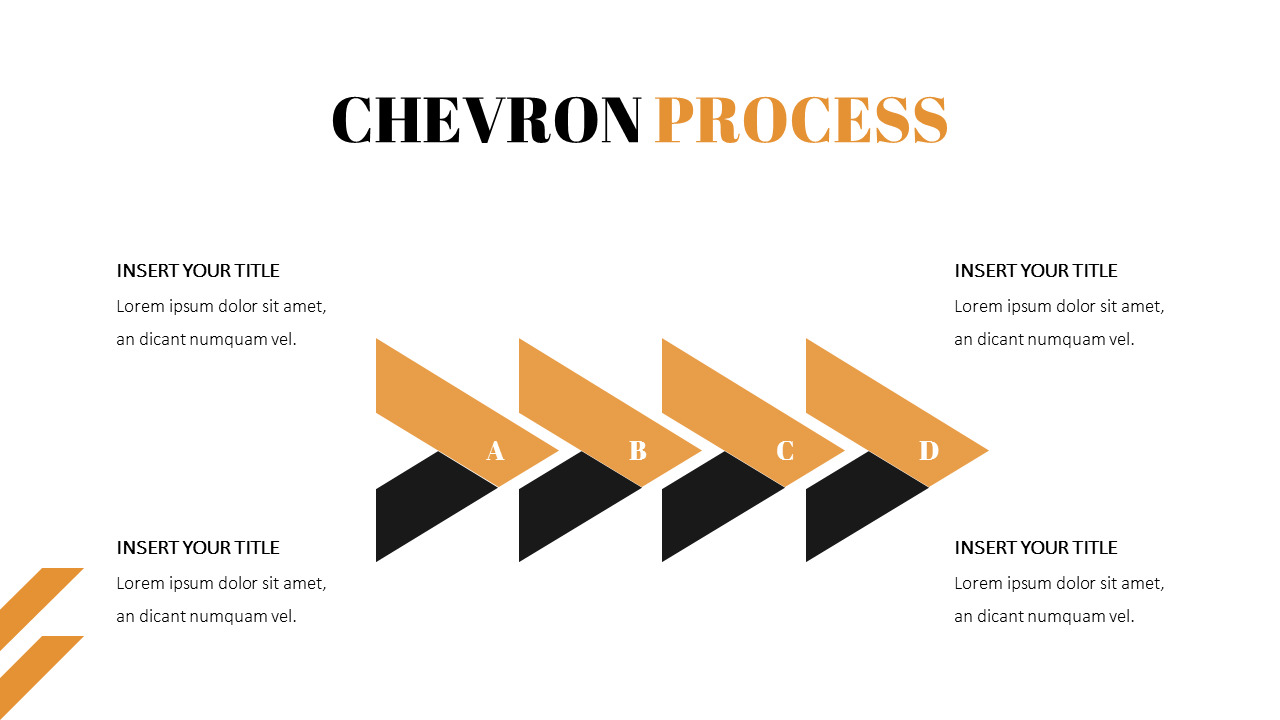 CHEVRON PROCESS

INSERT YOUR TITLE
Lorem ipsum dolor sit amet, an dicant numquam vel.

INSERT YOUR TITLE
Lorem ipsum dolor sit amet, an dicant numquam vel.

A B C D

INSERT YOUR TITLE
Lorem ipsum dolor sit amet, an dicant numquam vel.

INSERT YOUR TITLE
Lorem ipsum dolor sit amet, an dicant numquam vel.